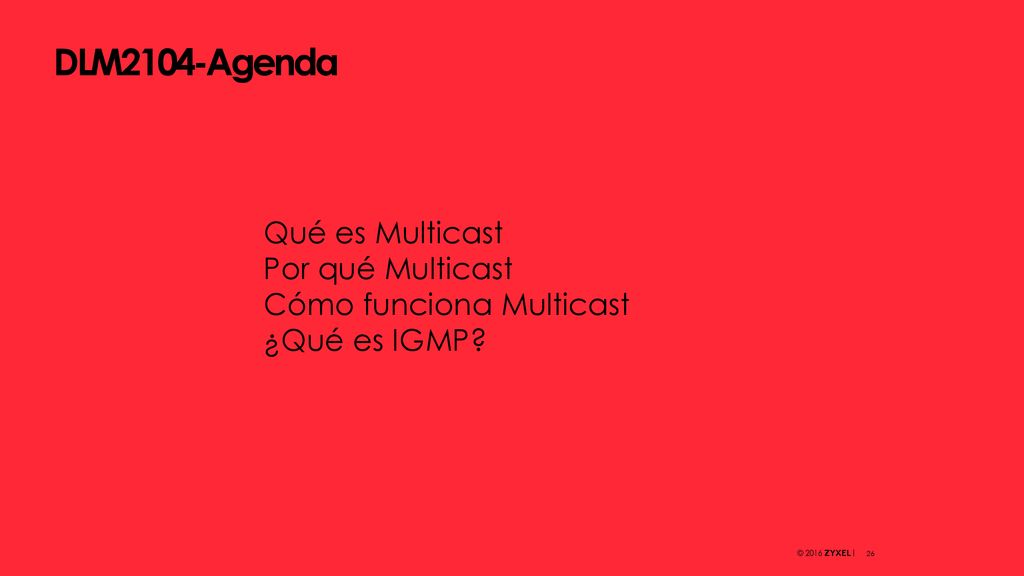 DLM2104-Agenda

Qué es Multicast
Por qué Multicast
Cómo funciona Multicast
¿Qué es IGMP?

© 2016 ZYXEL | 26